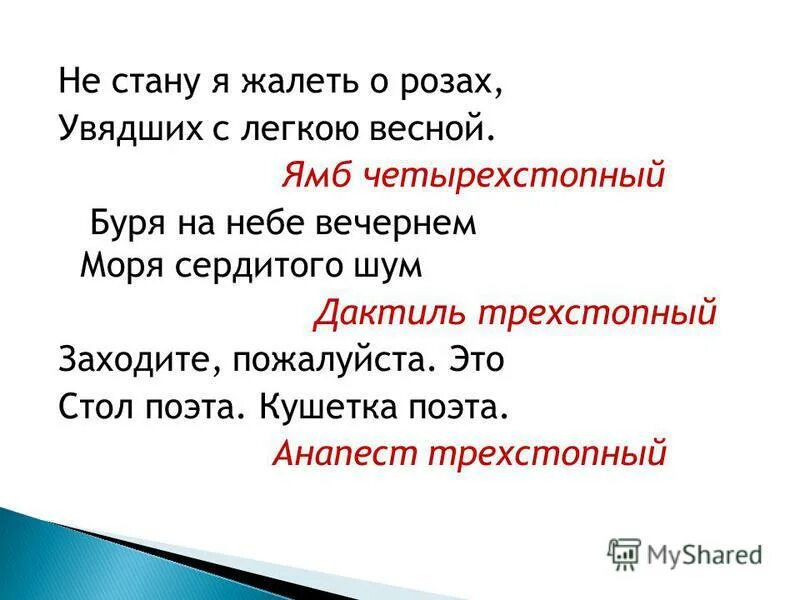 Не стану я жалеть о розах,
Увядших с легкою весной.

Ямб четырехстопный

Буря на небе вечернем
Моря сердитого шум

Дактиль трехстопный

Заходите, пожалуйста. Это
Стол поэта. Кушетка поэта.

Анапест трехстопный

MyShared